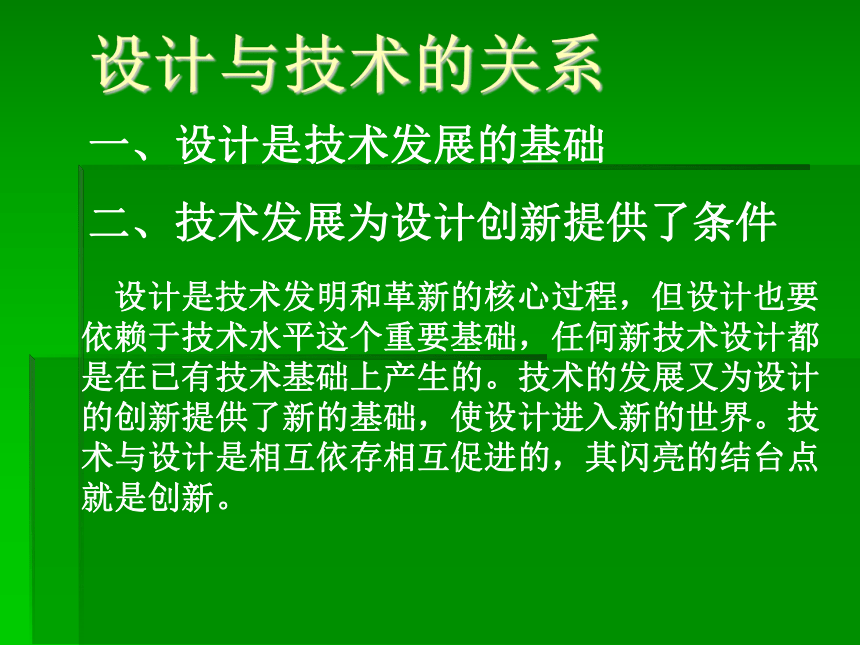 设计与技术的关系

一、设计是技术发展的基础

二、技术发展为设计创新提供了条件

设计是技术发明和革新的核心过程，但设计也要依赖于技术水平这个重要基础，任何新技术设计都是在已有技术基础上产生的。技术的发展又为设计的创新提供了新的基础，使设计进入新的世界。技术与设计是相互依存相互促进的，其闪亮的结台点就是创新。